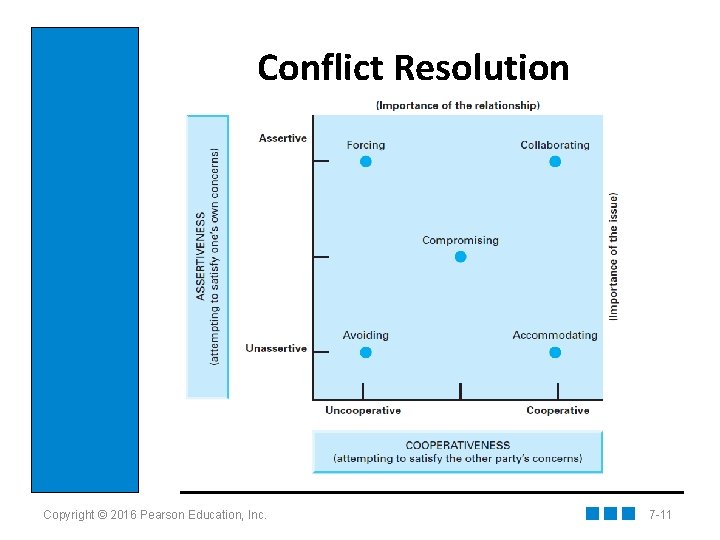 Conflict Resolution

(Importance of the relationship)

ASSERTIVENESS
(attempting to satisfy one's own concerns)

Assertive

Unassertive

Forcing

Collaborating

Compromising

Avoiding

Accommodating

(Importance of the issue)

Uncooperative

Cooperative

COOPERATIVENESS
(attempting to satisfy the other party's concerns)

Copyright © 2016 Pearson Education, Inc.

7-11